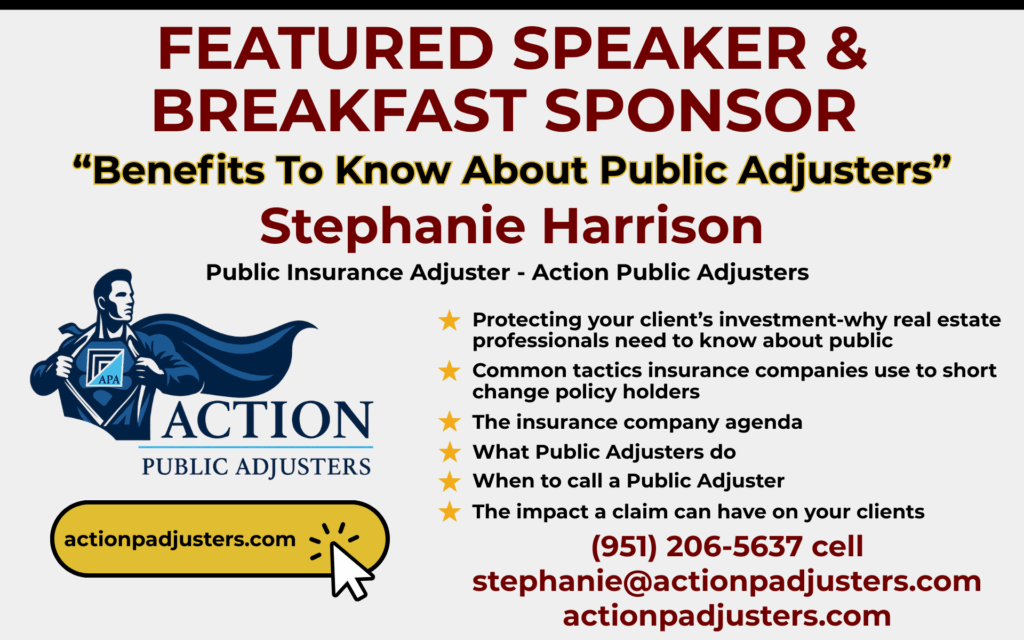 FEATURED SPEAKER & BREAKFAST SPONSOR

“Benefits To Know About Public Adjusters”

Stephanie Harrison

Public Insurance Adjuster - Action Public Adjusters

APA

ACTION
PUBLIC ADJUSTERS

actionpadjusters.com

Protecting your client’s investment-why real estate professionals need to know about public

Common tactics insurance companies use to short change policy holders

The insurance company agenda

What Public Adjusters do

When to call a Public Adjuster

The impact a claim can have on your clients

(951) 206-5637 cell
stephanie@actionpadjusters.com
actionpadjusters.com